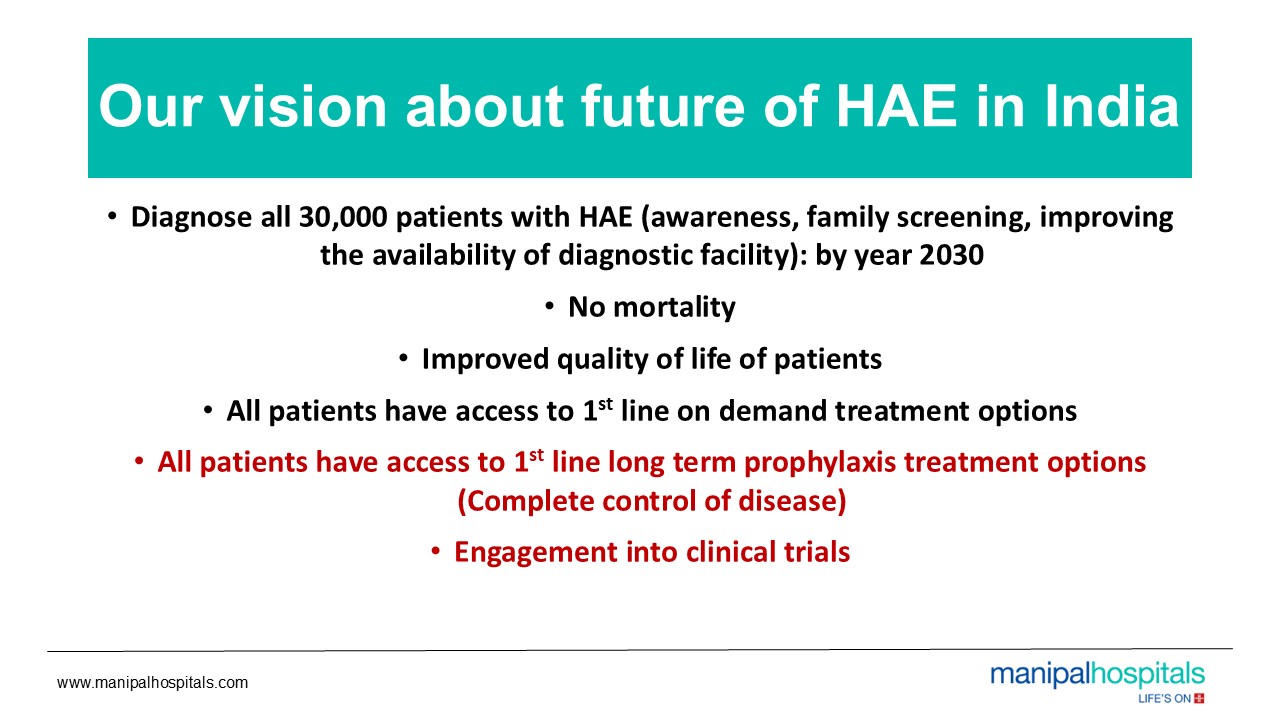 Our vision about future of HAE in India

• Diagnose all 30,000 patients with HAE (awareness, family screening, improving the availability of diagnostic facility): by year 2030

• No mortality

• Improved quality of life of patients

• All patients have access to 1$^{st}$ line on demand treatment options

• All patients have access to 1$^{st}$ line long term prophylaxis treatment options (Complete control of disease)

• Engagement into clinical trials

www.manipalhospitals.com

manipalhospitals
LIFE'S ON